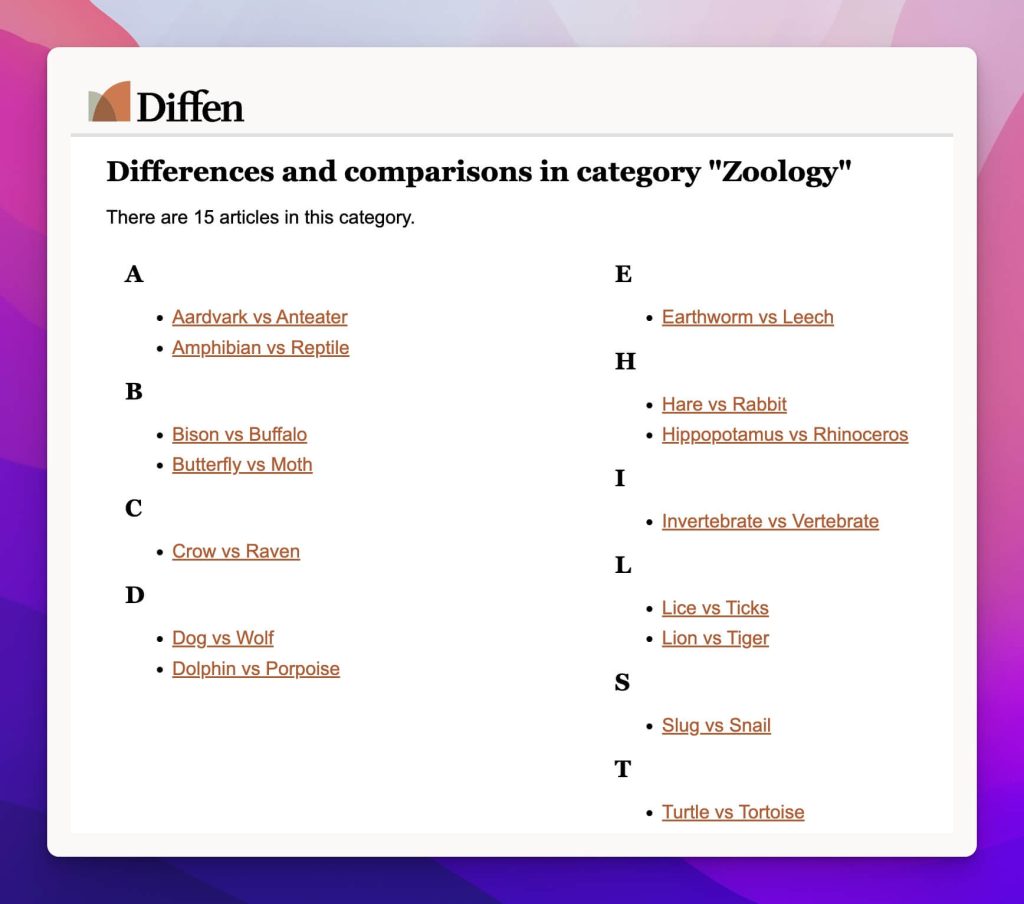 Diffen

Differences and comparisons in category "Zoology"

There are 15 articles in this category.

A

- Aardvark vs Anteater
- Amphibian vs Reptile

B

- Bison vs Buffalo
- Butterfly vs Moth

C

- Crow vs Raven

D

- Dog vs Wolf
- Dolphin vs Porpoise

E

- Earthworm vs Leech

H

- Hare vs Rabbit
- Hippopotamus vs Rhinoceros

I

- Invertebrate vs Vertebrate

L

- Lice vs Ticks
- Lion vs Tiger

S

- Slug vs Snail

T

- Turtle vs Tortoise